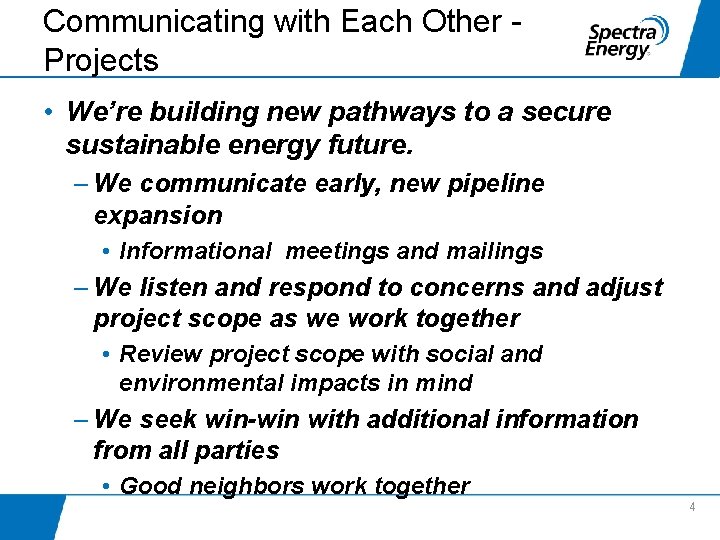 Communicating with Each Other - Projects

Spectra Energy

• We're building new pathways to a secure sustainable energy future.

– We communicate early, new pipeline expansion

• Informational meetings and mailings

– We listen and respond to concerns and adjust project scope as we work together

• Review project scope with social and environmental impacts in mind

– We seek win-win with additional information from all parties

• Good neighbors work together

4